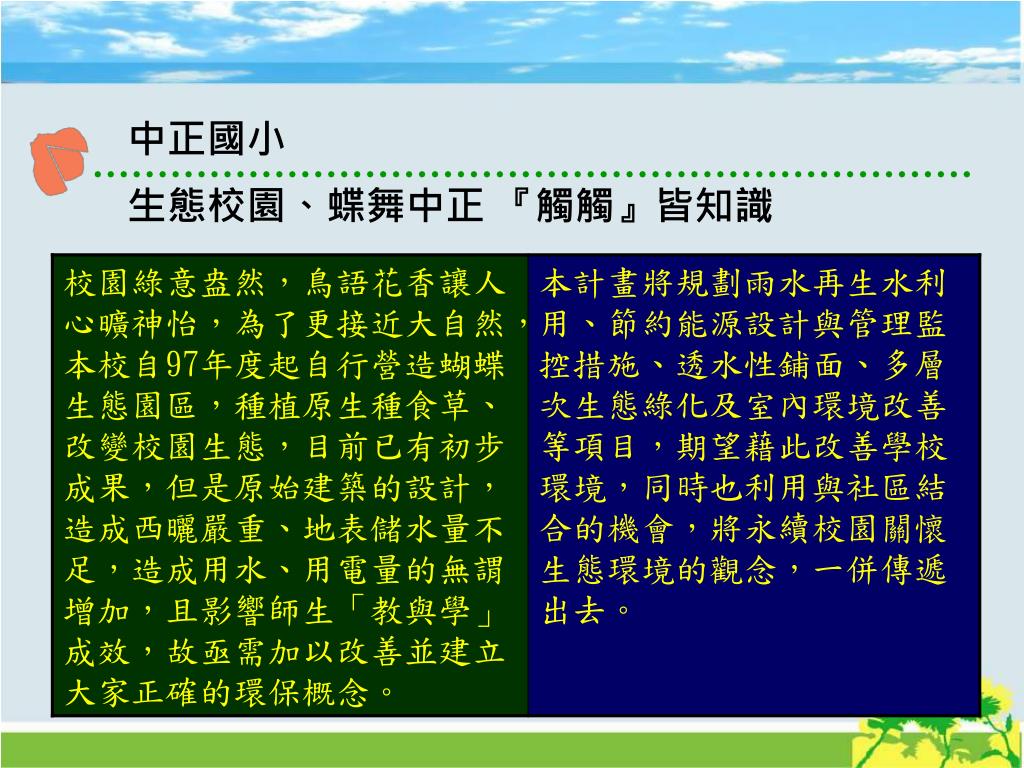 中正國小

生態校園、蝶舞中正 『觸觸』皆知識

校園綠意盎然，鳥語花香讓人心曠神怡，為了更接近大自然，本校自97年度起自行營造蝴蝶生態園區，種植原生種食草、改變校園生態，目前已有初步成果，但是原始建築的設計，造成西曬嚴重、地表儲水量不足，造成用水、用電量的無謂增加，且影響師生「教與學」成效，故亟需加以改善並建立大家正確的環保概念。

本計畫將規劃雨水再生水利用、節約能源設計與管理監控措施、透水性鋪面、多層次生態綠化及室內環境改善等項目，期望藉此改善學校環境，同時也利用與社區結合的機會，將永續校園關懷生態環境的觀念，一併傳遞出去。